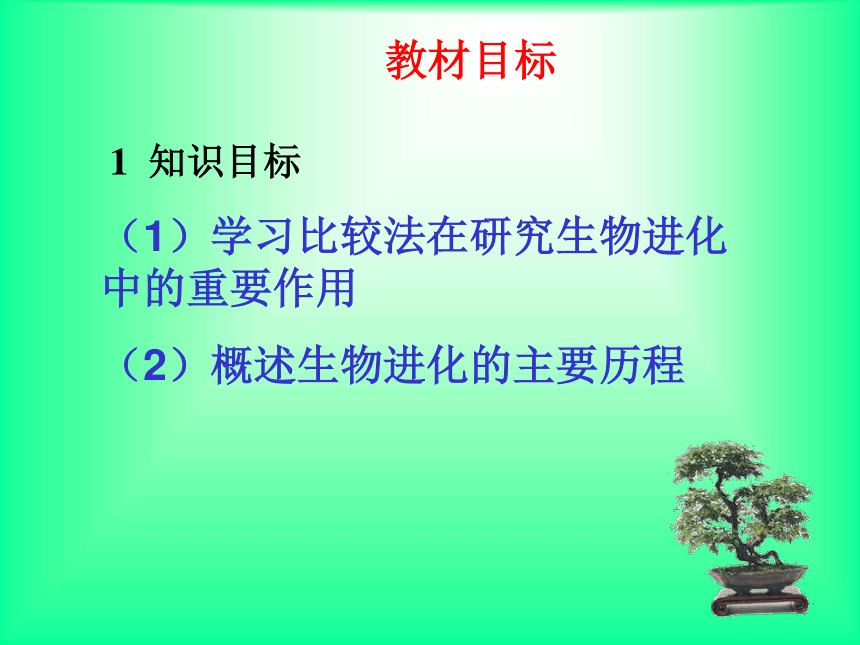 教材目标

1 知识目标

（1）学习比较法在研究生物进化中的重要作用

（2）概述生物进化的主要历程